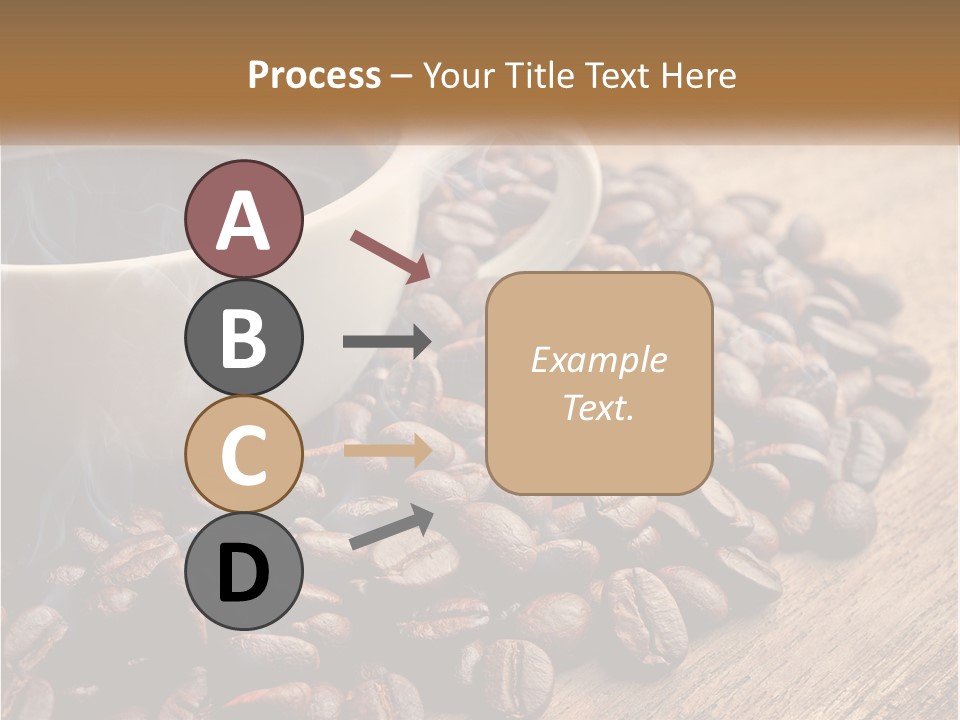 Process – Your Title Text Here

A

B

C

D

Example Text.